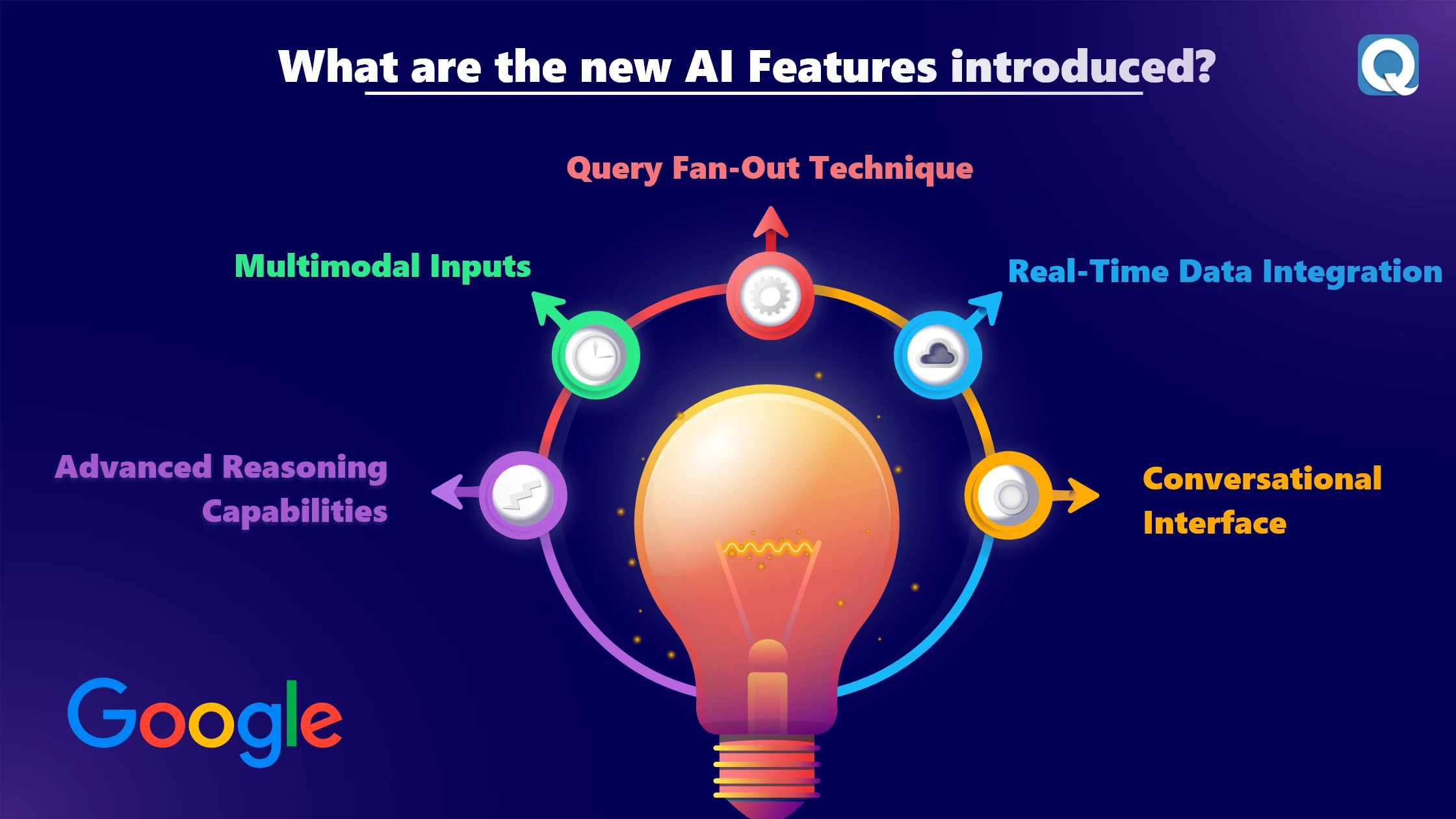 What are the new AI Features introduced?

Q

Query Fan-Out Technique

Multimodal Inputs

Real-Time Data Integration

Advanced Reasoning Capabilities

Conversational Interface

Google